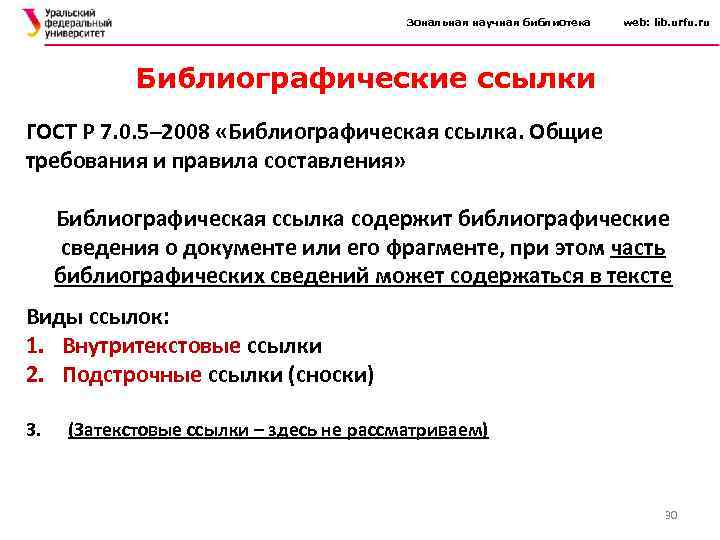 Уральский федеральный университет

Зональная научная библиотека web: lib.urfu.ru

Библиографические ссылки

ГОСТ Р 7.0.5–2008 «Библиографическая ссылка. Общие требования и правила составления»

Библиографическая ссылка содержит библиографические сведения о документе или его фрагменте, при этом часть библиографических сведений может содержаться в тексте

Виды ссылок:
1. Внутритекстовые ссылки
2. Подстрочные ссылки (сноски)

3. (Затекстовые ссылки – здесь не рассматриваем)

30